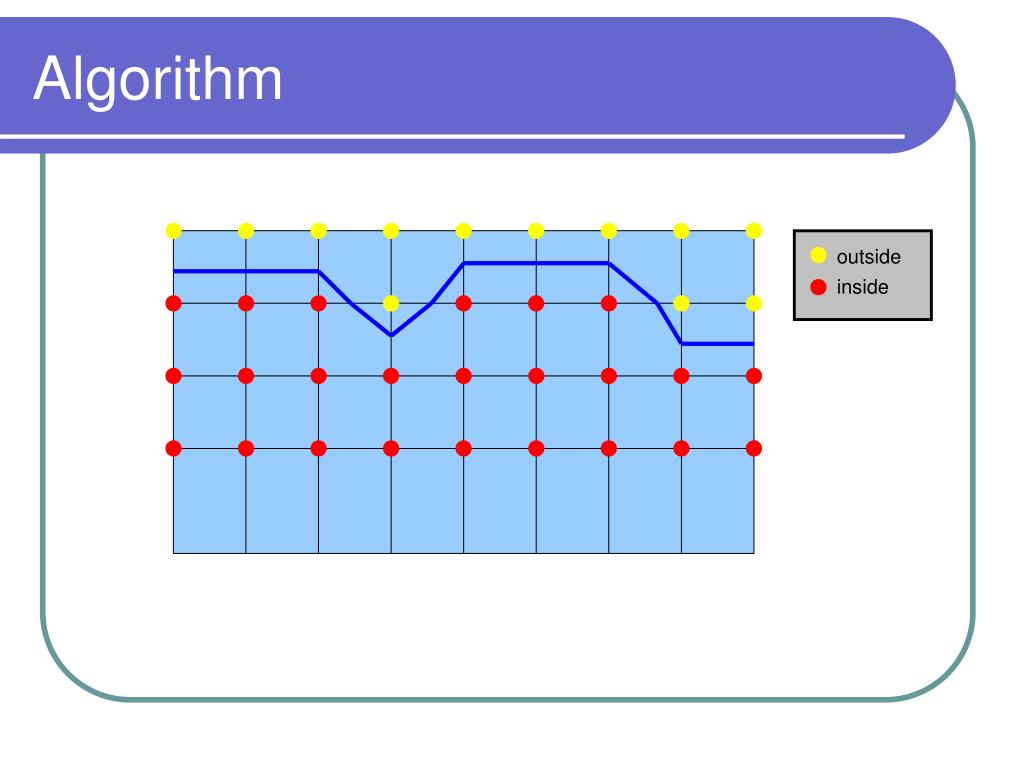 Algorithm

outside
inside